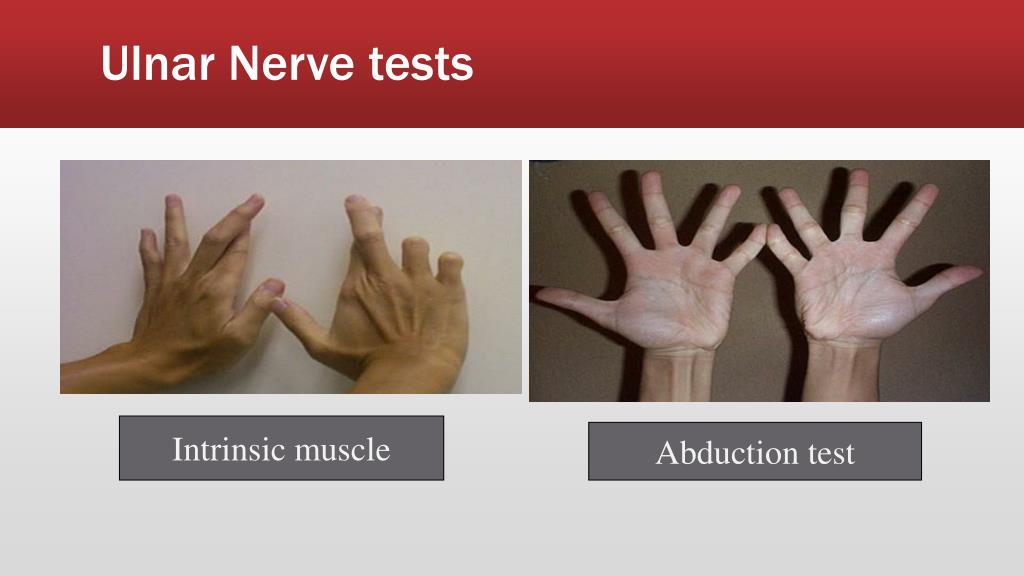 Ulnar Nerve tests

Intrinsic muscle

Abduction test